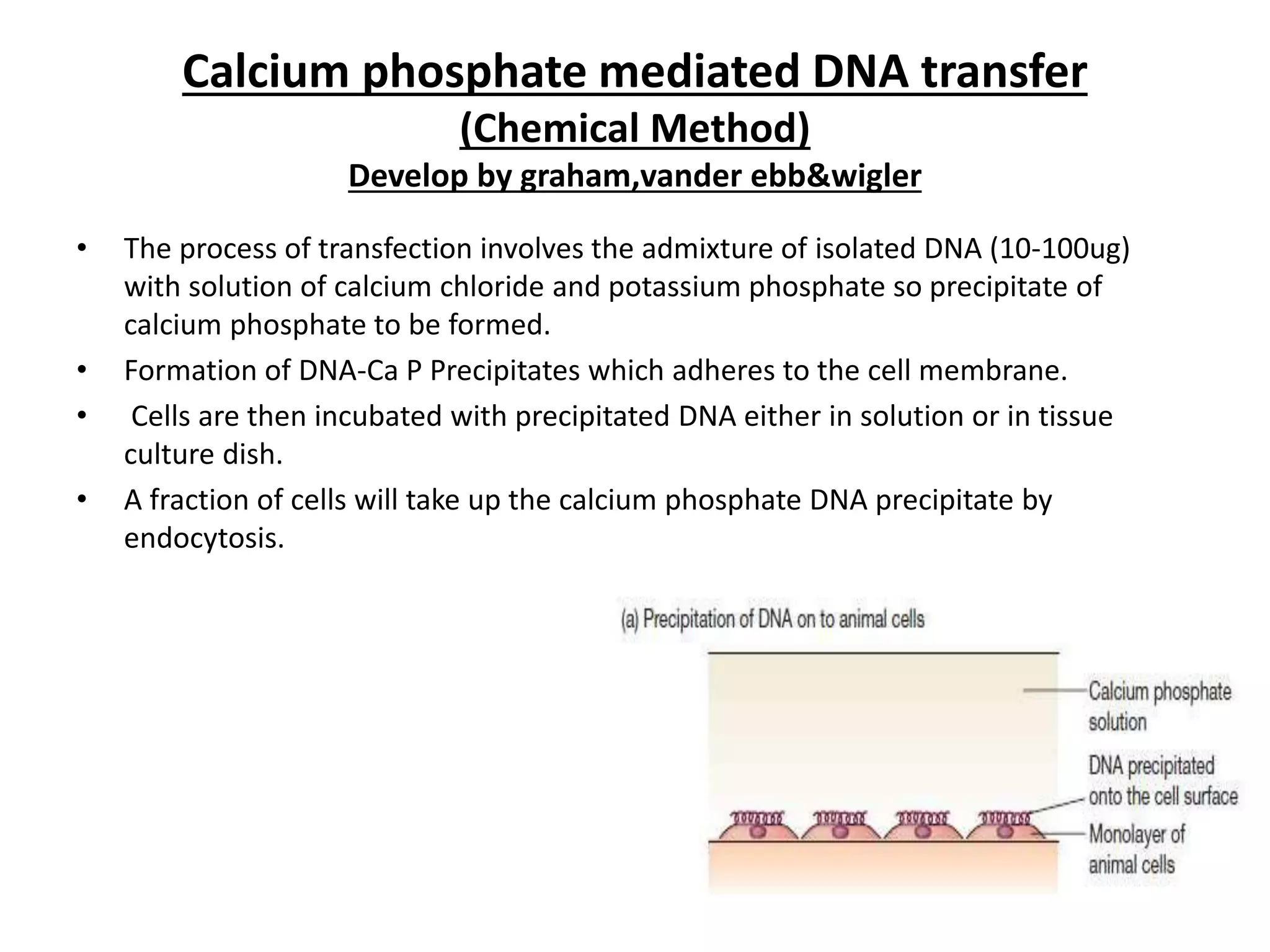 Calcium phosphate mediated DNA transfer
(Chemical Method)
Develop by graham,vander ebb&wigler

• The process of transfection involves the admixture of isolated DNA (10-100ug) with solution of calcium chloride and potassium phosphate so precipitate of calcium phosphate to be formed.
• Formation of DNA-Ca P Precipitates which adheres to the cell membrane.
• Cells are then incubated with precipitated DNA either in solution or in tissue culture dish.
• A fraction of cells will take up the calcium phosphate DNA precipitate by endocytosis.

(a) Precipitation of DNA on to animal cells

Calcium phosphate solution

DNA precipitated onto the cell surface

Monolayer of animal cells